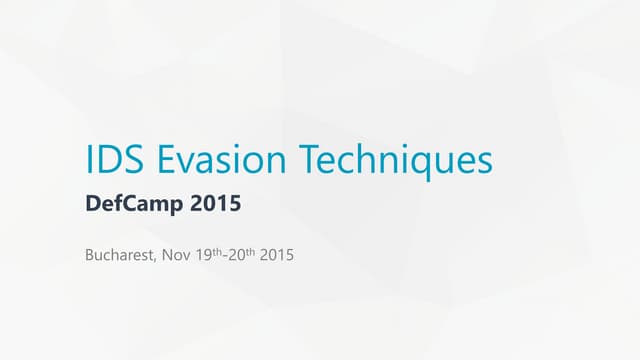 IDS Evasion Techniques

DefCamp 2015

Bucharest, Nov 19th-20th 2015